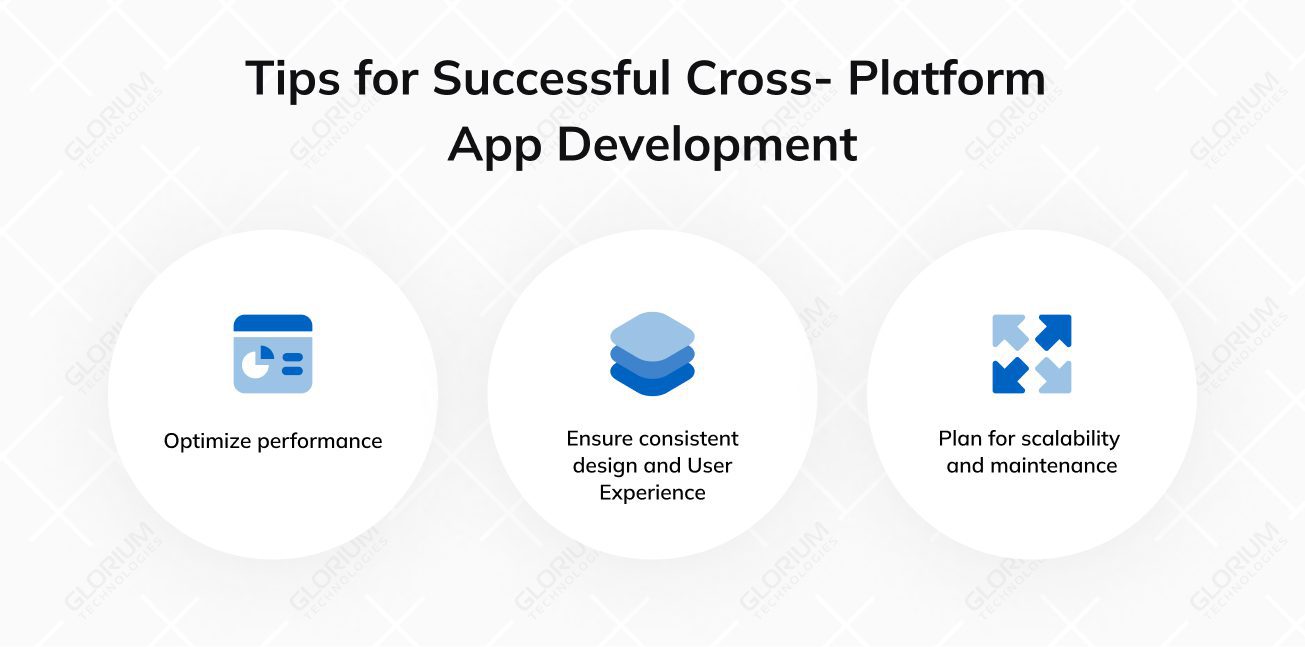 Tips for Successful Cross- Platform App Development

Optimize performance

Ensure consistent design and User Experience

Plan for scalability and maintenance

GLORIUM TECHNOLOGIES